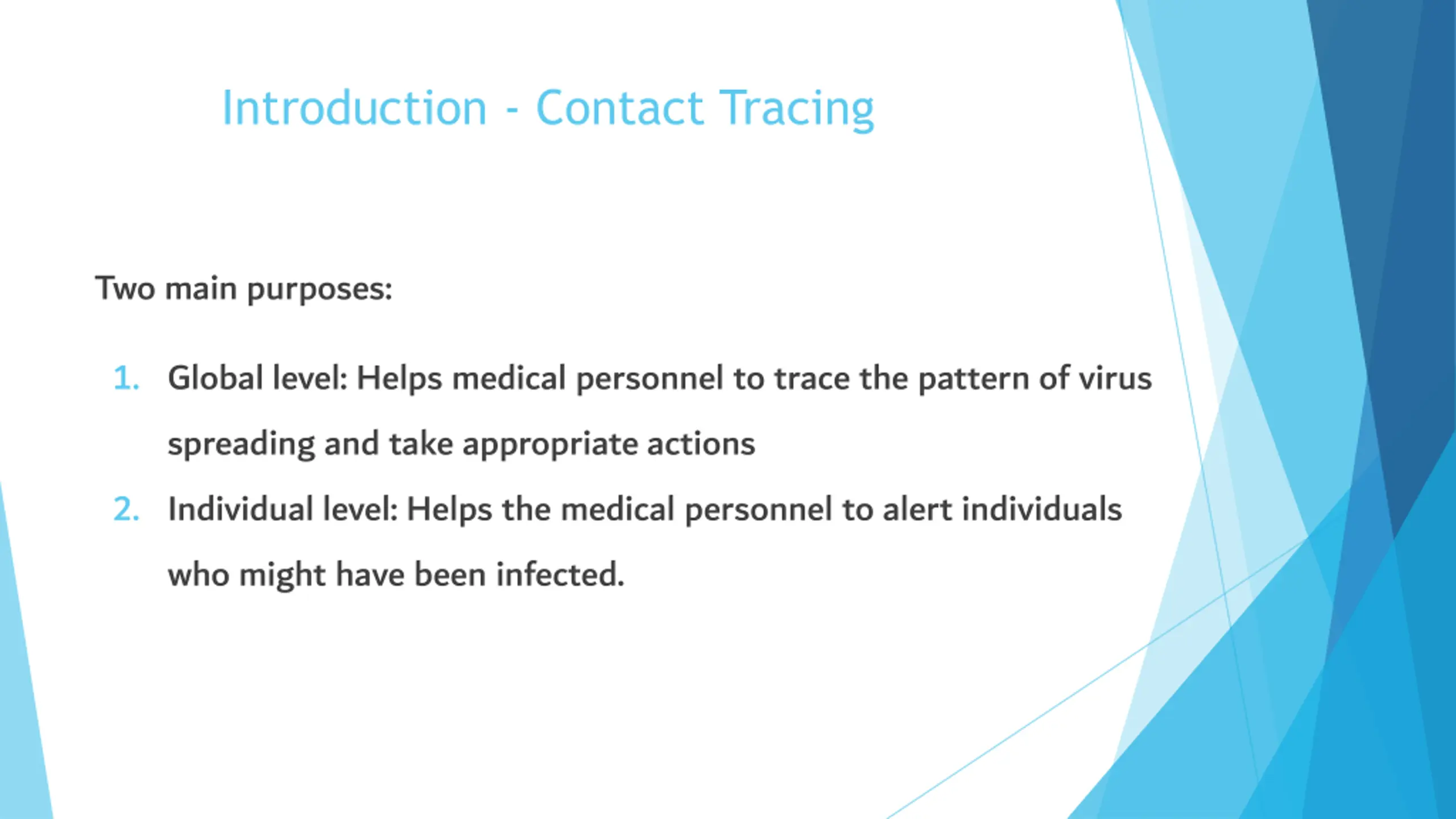 Introduction - Contact Tracing

Two main purposes:

1. Global level: Helps medical personnel to trace the pattern of virus spreading and take appropriate actions
2. Individual level: Helps the medical personnel to alert individuals who might have been infected.